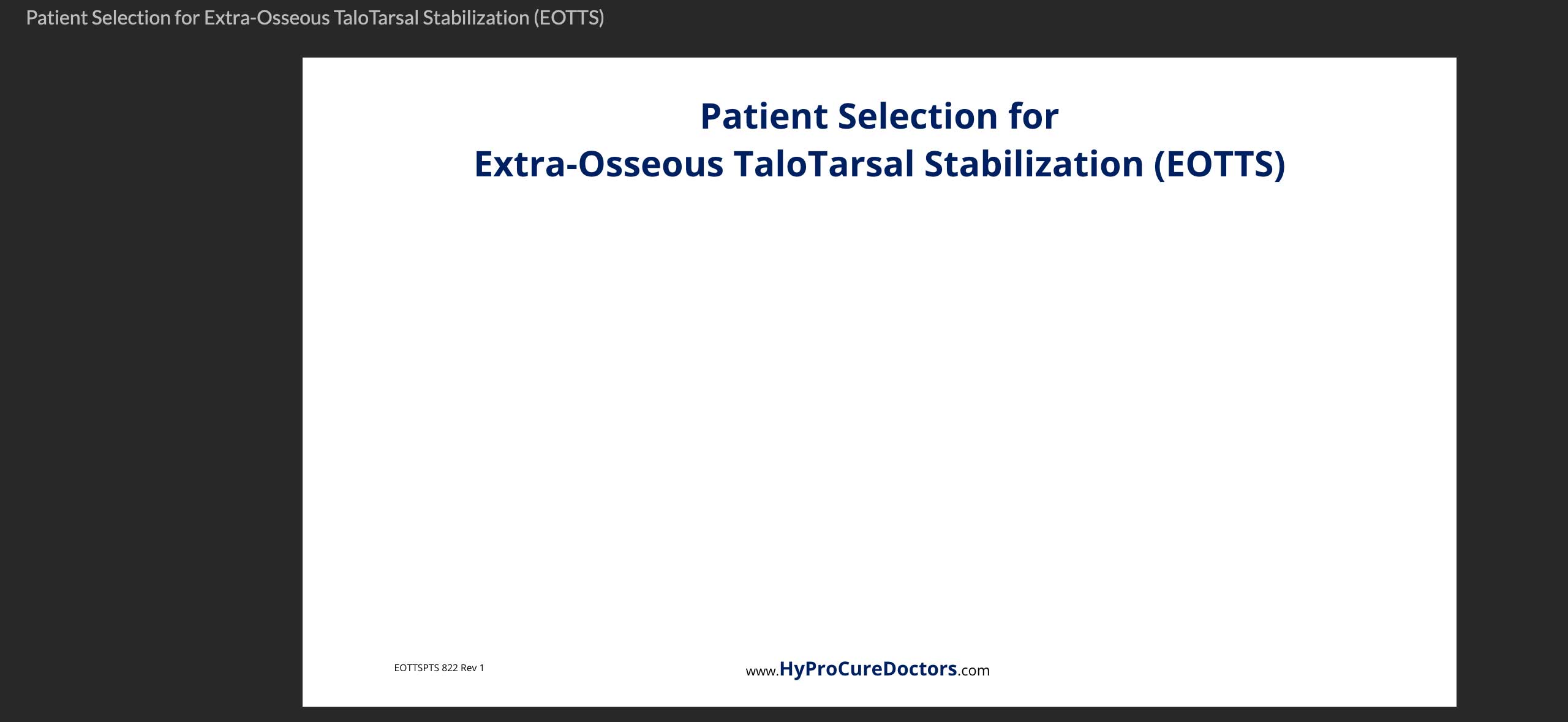 Patient Selection for Extra-Osseous TaloTarsal Stabilization (EOTTS)

Patient Selection for
Extra-Osseous TaloTarsal Stabilization (EOTTS)

EOTTSPTS 822 Rev 1

www.HyProCureDoctors.com